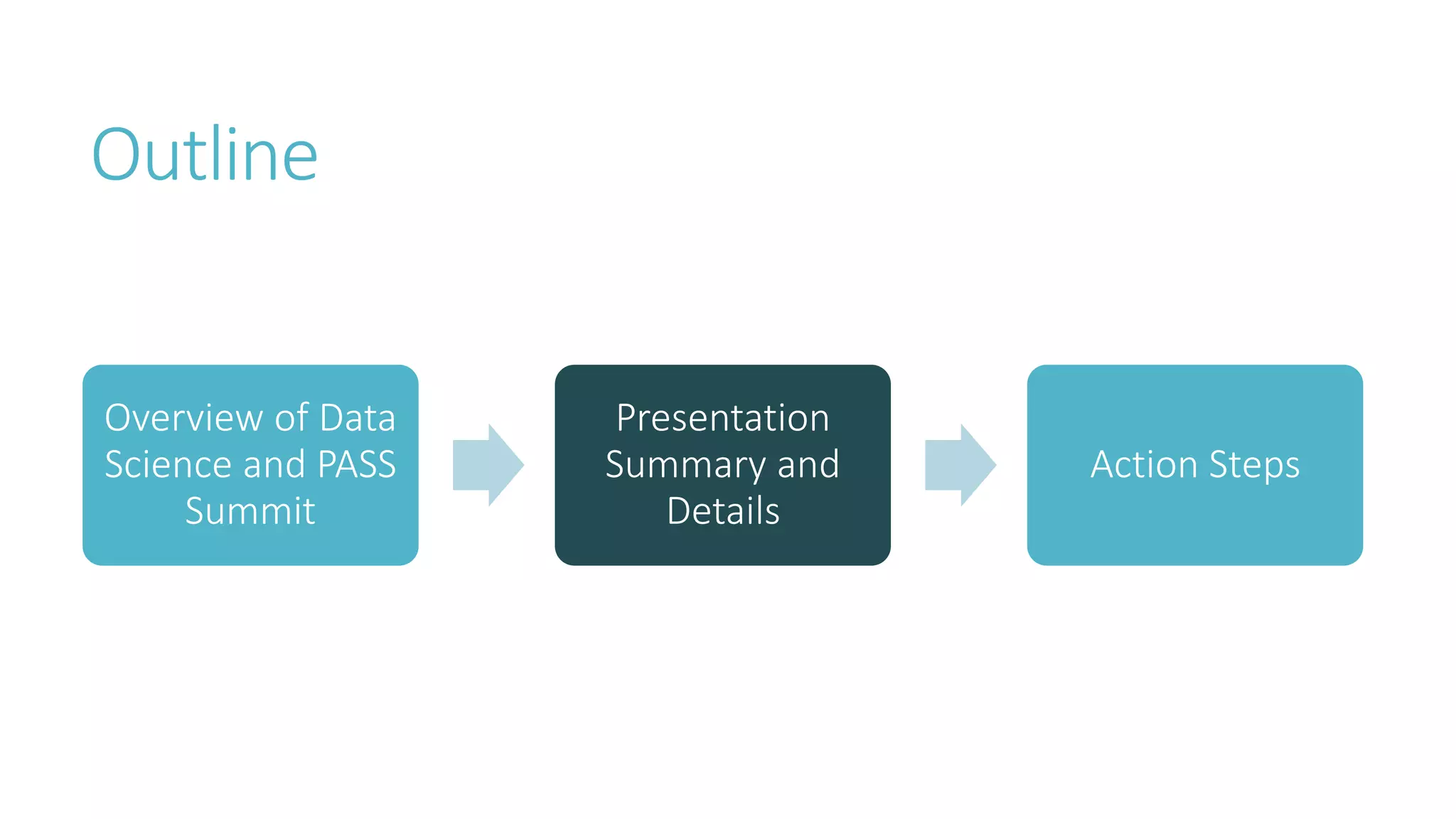 Outline

Overview of Data Science and PASS Summit

Presentation Summary and Details

Action Steps